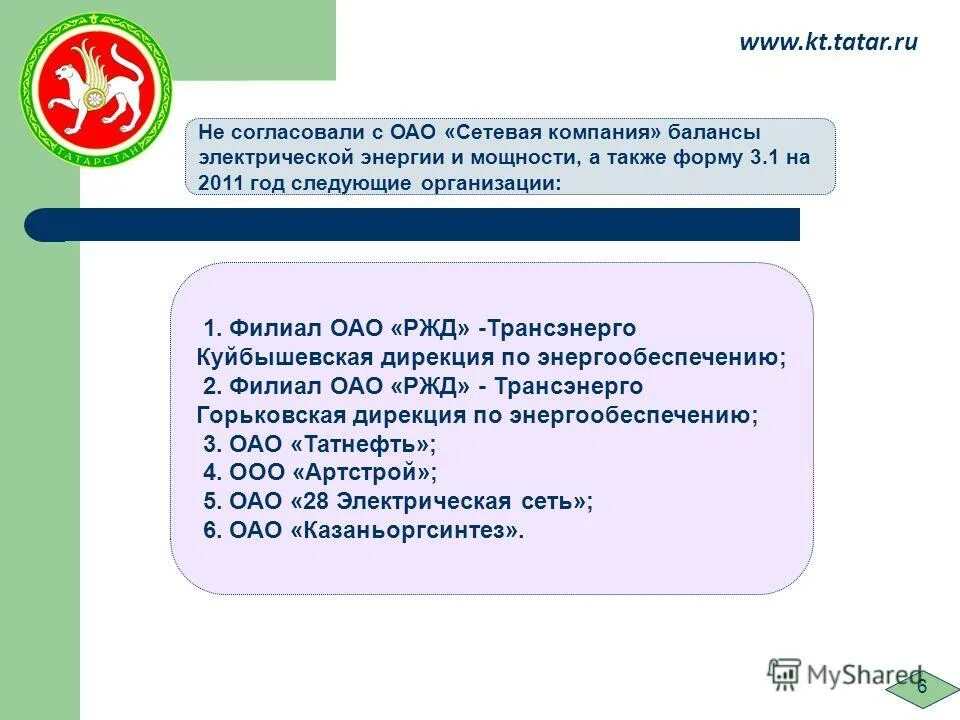 ТАТАРСТАН

www.kt.tatar.ru

Не согласовали с ОАО «Сетевая компания» балансы электрической энергии и мощности, а также форму 3.1 на 2011 год следующие организации:

1. Филиал ОАО «РЖД» -Трансэнерго Куйбышевская дирекция по энергообеспечению;
2. Филиал ОАО «РЖД» - Трансэнерго Горьковская дирекция по энергообеспечению;
3. ОАО «Татнефть»;
4. ООО «Артстрой»;
5. ОАО «28 Электрическая сеть»;
6. ОАО «Казаньоргсинтез».

MyShared

6